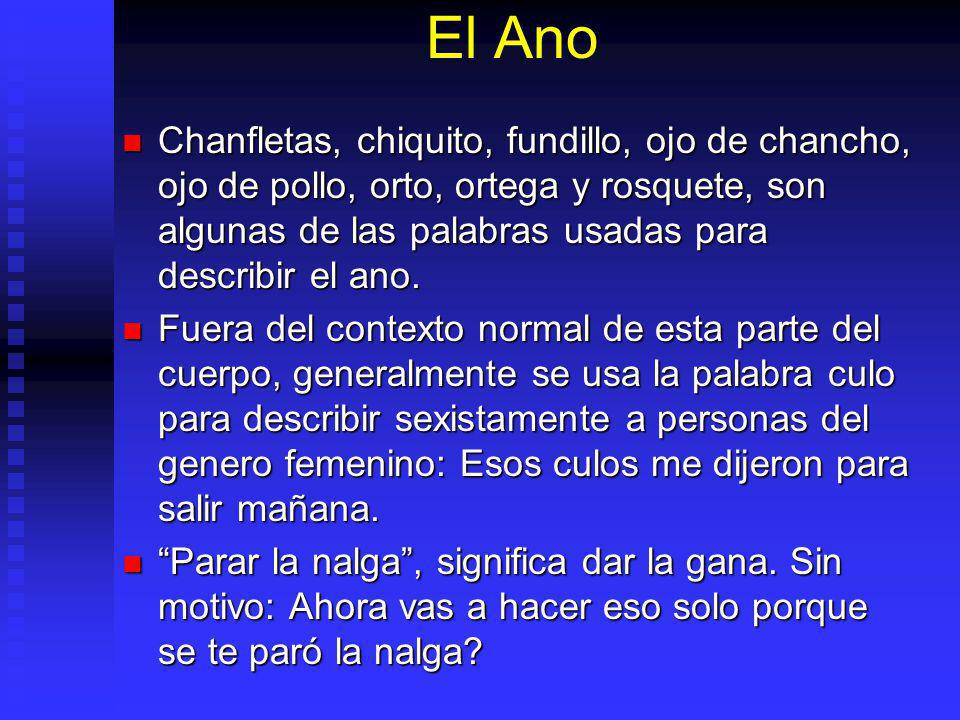 El Ano

Chanfletas, chiquito, fundillo, ojo de chancho, ojo de pollo, orto, ortega y rosquete, son algunas de las palabras usadas para describir el ano.

Fuera del contexto normal de esta parte del cuerpo, generalmente se usa la palabra culo para describir sexistamente a personas del genero femenino: Esos culos me dijeron para salir mañana.

“Parar la nalga”, significa dar la gana. Sin motivo: Ahora vas a hacer eso solo porque se te paró la nalga?